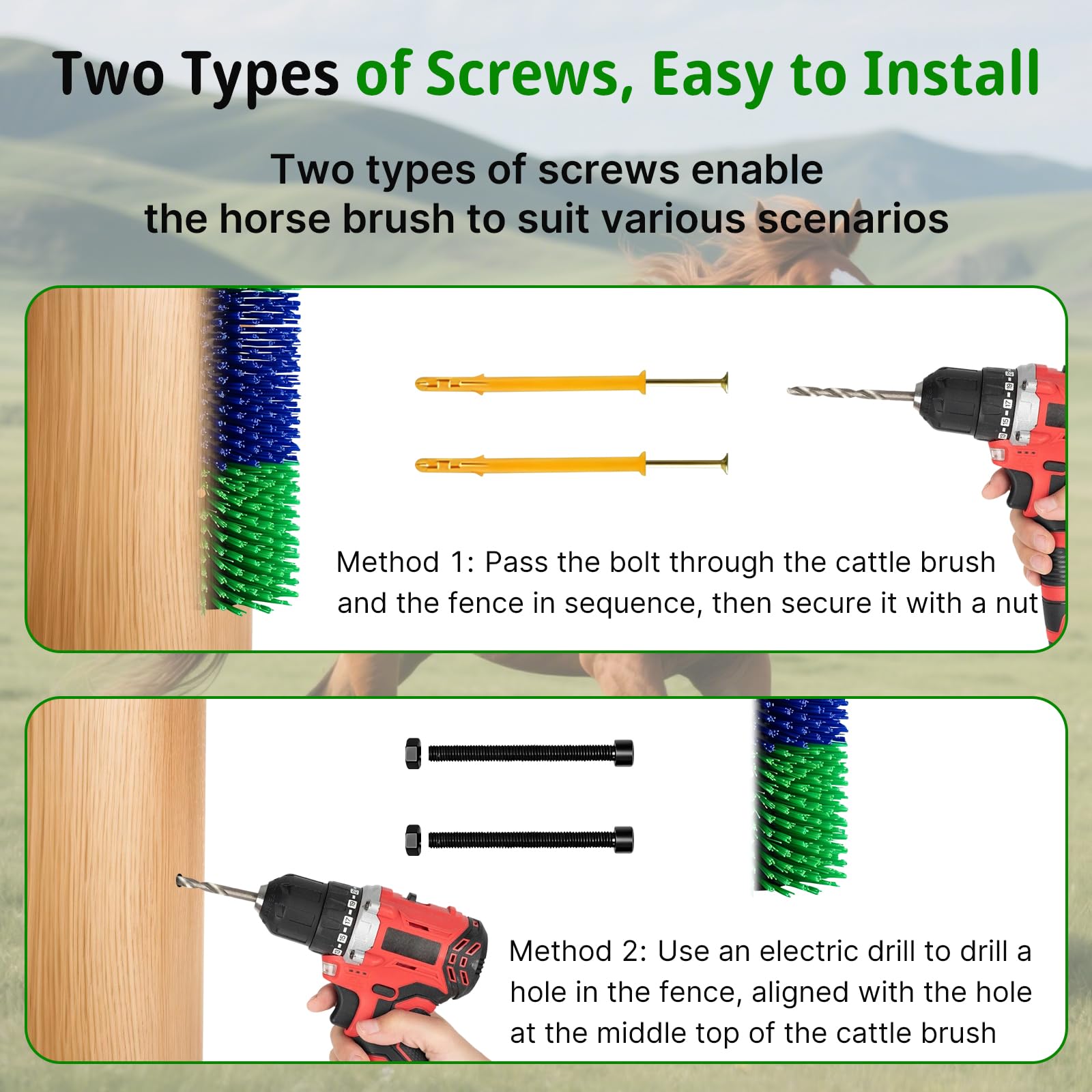 Two Types of Screws, Easy to Install

Two types of screws enable the horse brush to suit various scenarios

Method 1: Pass the bolt through the cattle brush and the fence in sequence, then secure it with a nut

Method 2: Use an electric drill to drill a hole in the fence, aligned with the hole at the middle top of the cattle brush